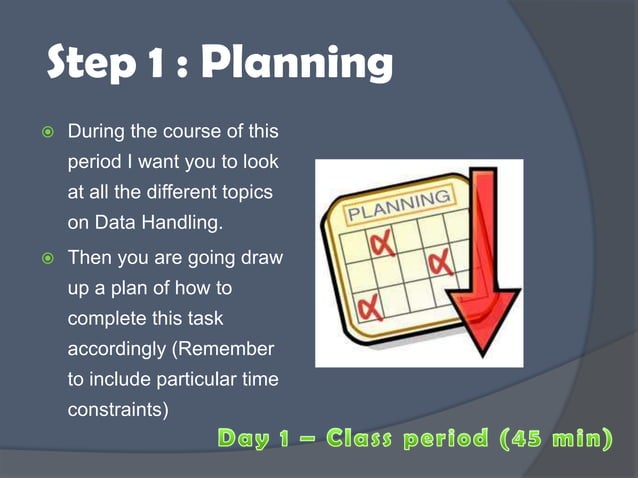 Step 1 : Planning

During the course of this period I want you to look at all the different topics on Data Handling.

Then you are going draw up a plan of how to complete this task accordingly (Remember to include particular time constraints)

PLANNING

Day 1 – Class period (45 min)